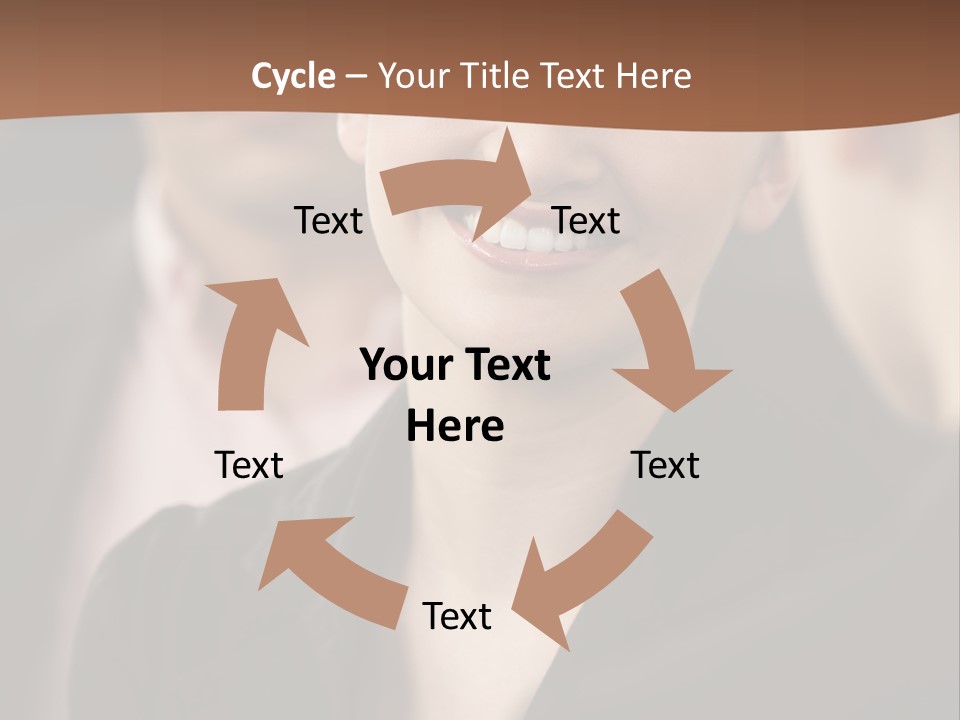 Cycle – Your Title Text Here

Text

Text

Your Text Here

Text

Text

Text